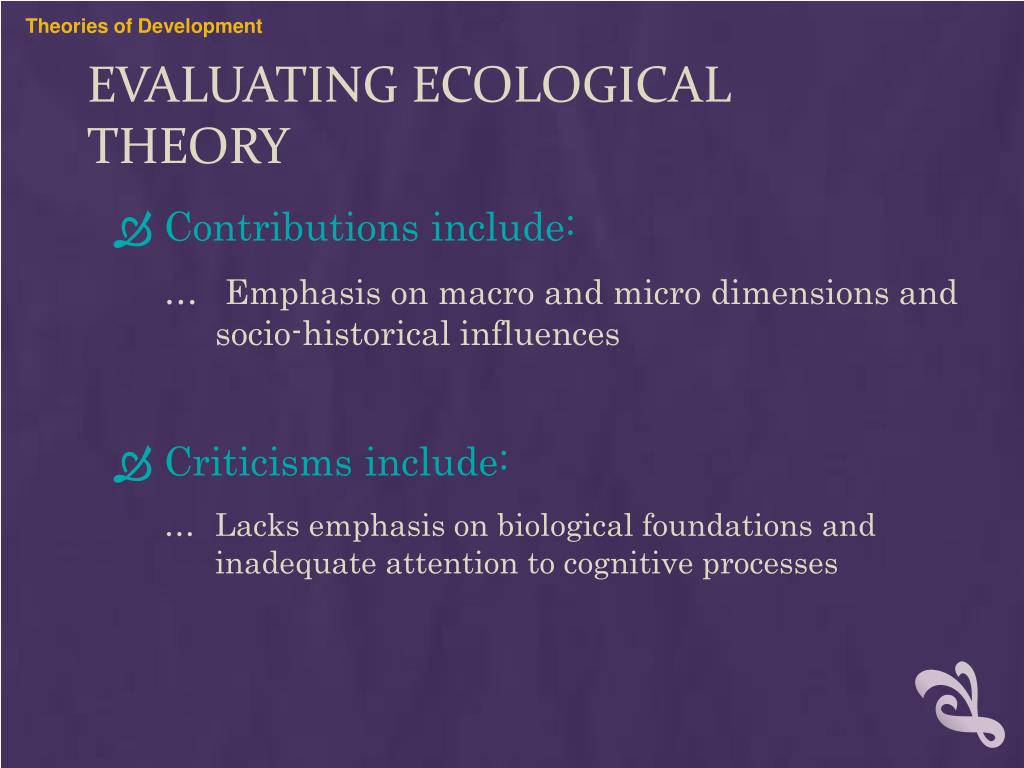 Theories of Development

EVALUATING ECOLOGICAL THEORY

Contributions include:

… Emphasis on macro and micro dimensions and socio-historical influences

Criticisms include:

… Lacks emphasis on biological foundations and inadequate attention to cognitive processes